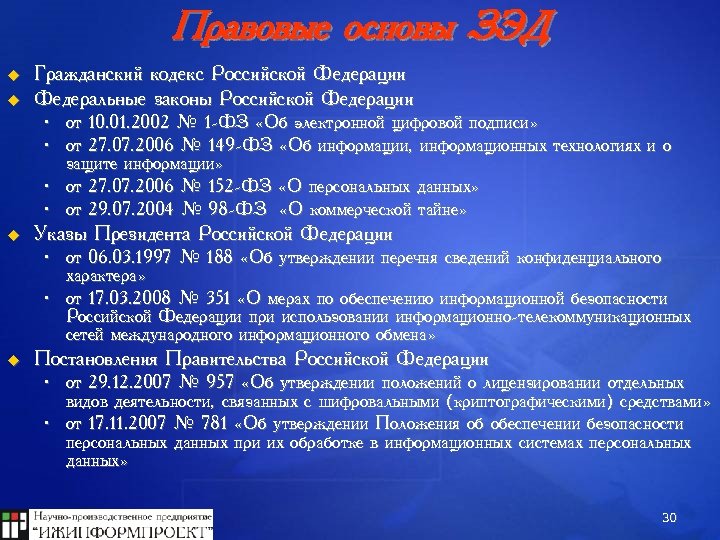 Правовые основы ЗЭД

Гражданский кодекс Российской Федерации

Федеральные законы Российской Федерации

от 10.01.2002 № 1-ФЗ «Об электронной цифровой подписи»

от 27.07.2006 № 149-ФЗ «Об информации, информационных технологиях и о защите информации»

от 27.07.2006 № 152-ФЗ «О персональных данных»

от 29.07.2004 № 98-ФЗ «О коммерческой тайне»

Указы Президента Российской Федерации

от 06.03.1997 № 188 «Об утверждении перечня сведений конфиденциального характера»

от 17.03.2008 № 351 «О мерах по обеспечению информационной безопасности Российской Федерации при использовании информационно-телекоммуникационных сетей международного информационного обмена»

Постановления Правительства Российской Федерации

от 29.12.2007 № 957 «Об утверждении положений о лицензировании отдельных видов деятельности, связанных с шифровальными (криптографическими) средствами»

от 17.11.2007 № 781 «Об утверждении Положения об обеспечении безопасности персональных данных при их обработке в информационных системах персональных данных»

Научно-производственное предприятие
"ИЖИНФОРМПРОЕКТ"

30